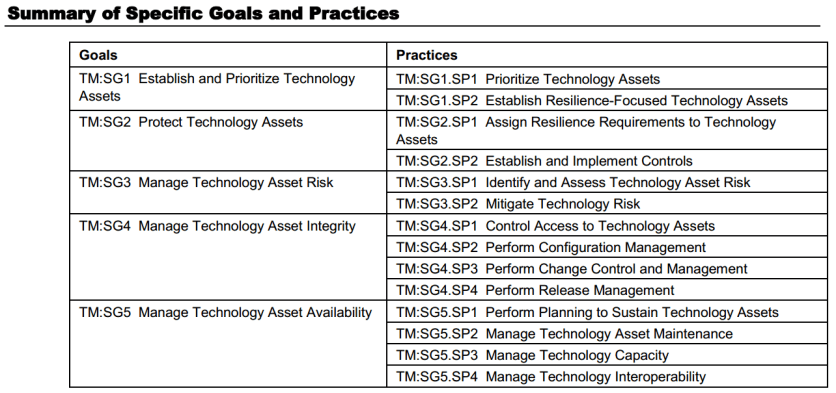 Summary of Specific Goals and Practices

| Goals | Practices |
|---|---|
| TM:SG1 Establish and Prioritize Technology Assets | TM:SG1.SP1 Prioritize Technology Assets |
| | TM:SG1.SP2 Establish Resilience-Focused Technology Assets |
| TM:SG2 Protect Technology Assets | TM:SG2.SP1 Assign Resilience Requirements to Technology Assets |
| | TM:SG2.SP2 Establish and Implement Controls |
| TM:SG3 Manage Technology Asset Risk | TM:SG3.SP1 Identify and Assess Technology Asset Risk |
| | TM:SG3.SP2 Mitigate Technology Risk |
| TM:SG4 Manage Technology Asset Integrity | TM:SG4.SP1 Control Access to Technology Assets |
| | TM:SG4.SP2 Perform Configuration Management |
| | TM:SG4.SP3 Perform Change Control and Management |
| | TM:SG4.SP4 Perform Release Management |
| TM:SG5 Manage Technology Asset Availability | TM:SG5.SP1 Perform Planning to Sustain Technology Assets |
| | TM:SG5.SP2 Manage Technology Asset Maintenance |
| | TM:SG5.SP3 Manage Technology Capacity |
| | TM:SG5.SP4 Manage Technology Interoperability |